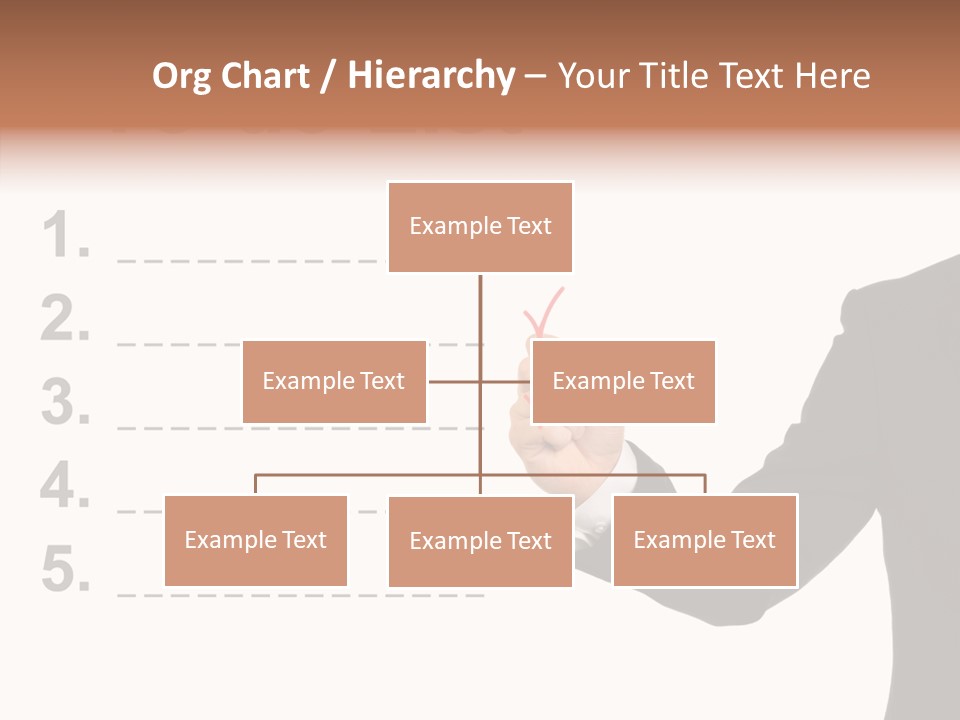 Org Chart / Hierarchy – Your Title Text Here

1.
2.
3.
4.
5.

Example Text

Example Text

Example Text

Example Text

Example Text

Example Text